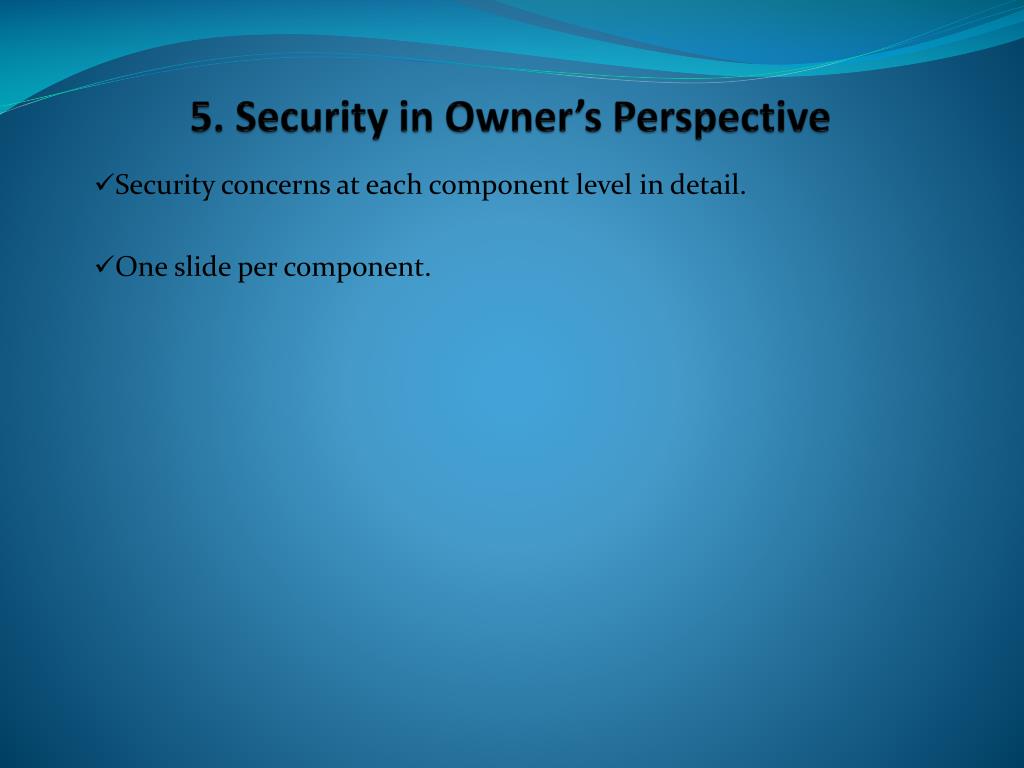 5. Security in Owner’s Perspective

✓Security concerns at each component level in detail.

✓One slide per component.